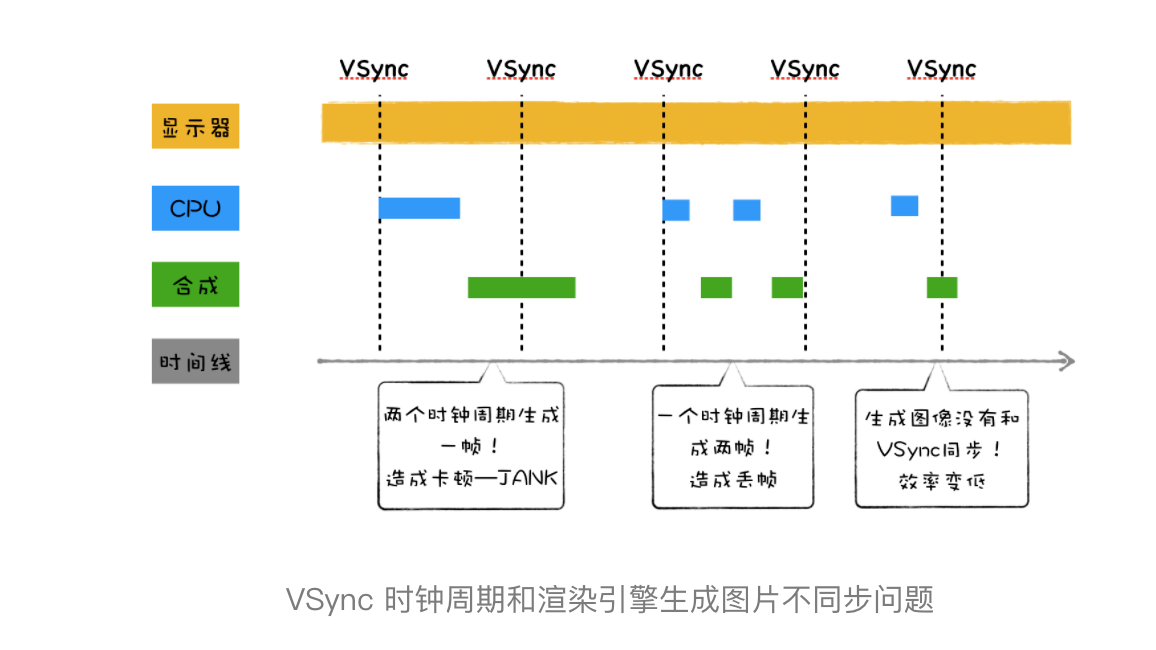 VSync VSync VSync VSync VSync

显示器

CPU

合成

时间线

两个时钟周期生成一帧！造成卡顿—JANK

一个时钟周期生成两帧！造成丢帧

生成图像没有和VSync同步！效率变低

VSync 时钟周期和渲染引擎生成图片不同步问题